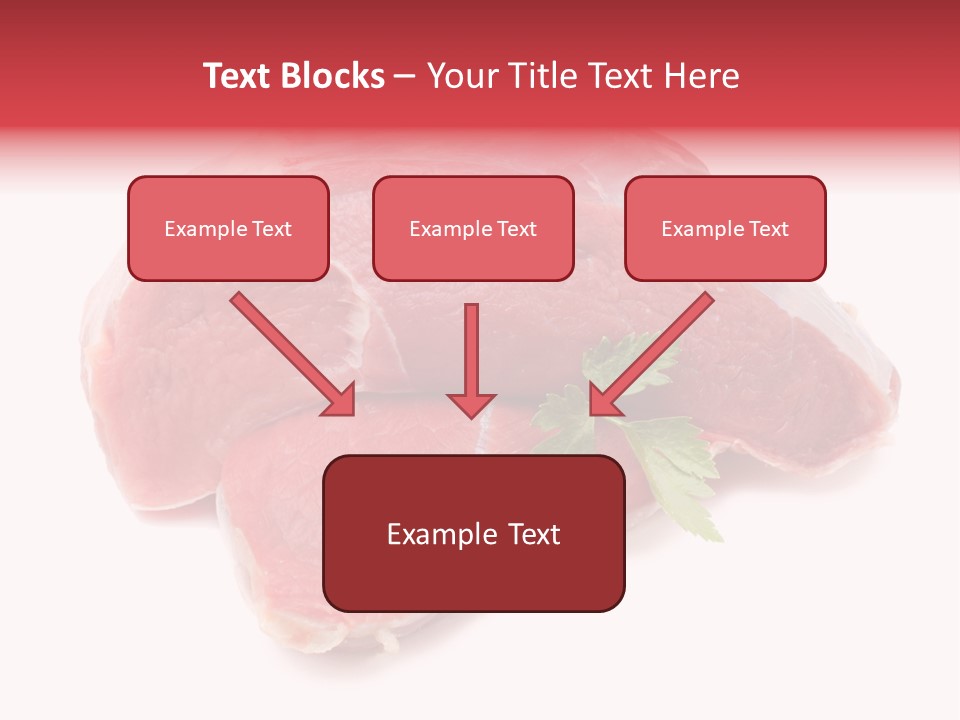 Text Blocks – Your Title Text Here

Example Text

Example Text

Example Text

Example Text